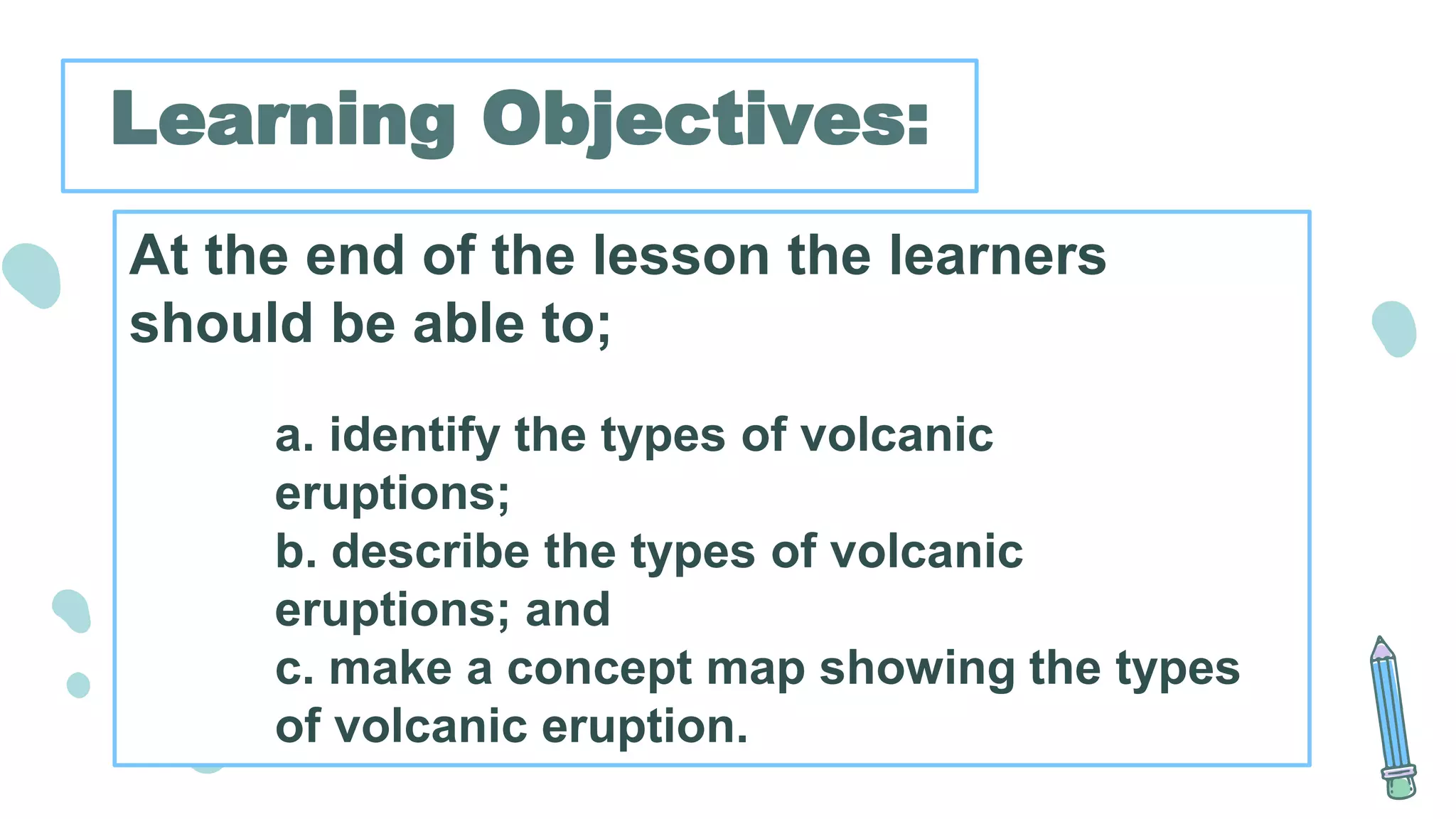 Learning Objectives:

At the end of the lesson the learners should be able to;

a. identify the types of volcanic eruptions;
b. describe the types of volcanic eruptions; and
c. make a concept map showing the types of volcanic eruption.